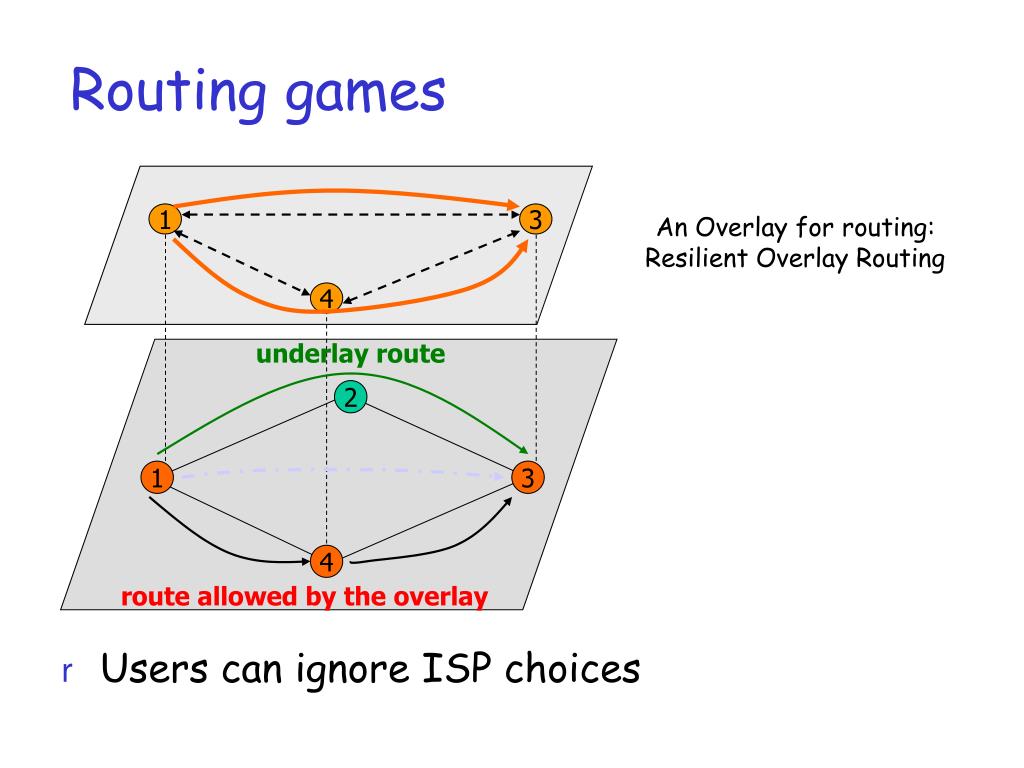 Routing games

1
3
4

An Overlay for routing:
Resilient Overlay Routing

underlay route
2
1
3
4
route allowed by the overlay

r Users can ignore ISP choices